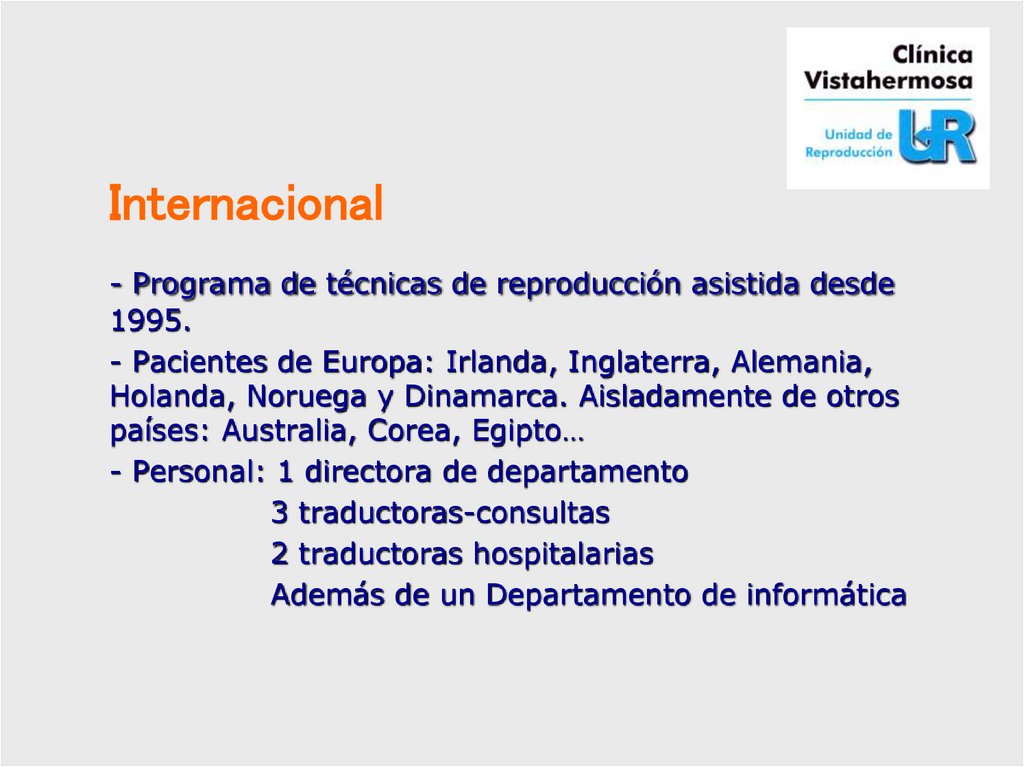 Clínica Vistahermosa

Unidad de Reproducción UR

Internacional

- Programa de técnicas de reproducción asistida desde 1995.

- Pacientes de Europa: Irlanda, Inglaterra, Alemania, Holanda, Noruega y Dinamarca. Aisladamente de otros países: Australia, Corea, Egipto…

- Personal: 1 directora de departamento

3 traductoras-consultas

2 traductoras hospitalarias

Además de un Departamento de informática